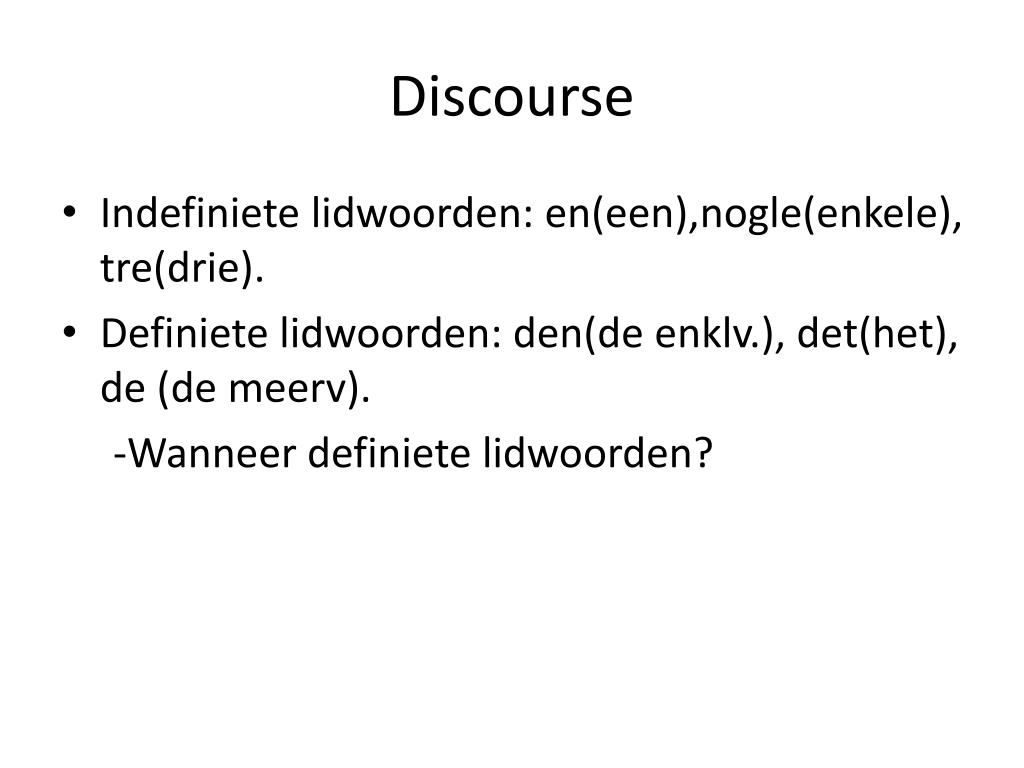 Discourse

• Indefiniete lidwoorden: en(een),nogle(enkele), tre(drie).
• Definiete lidwoorden: den(de enklv.), det(het), de (de meerv).
-Wanneer definiete lidwoorden?